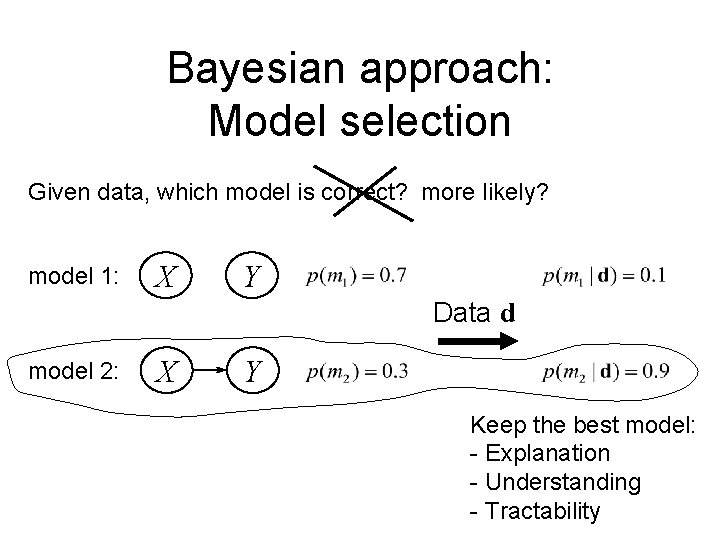 Bayesian approach:
Model selection

Given data, which model is correct? more likely?

model 1: $X$ $Y$ $p(m_1) = 0.7$ $p(m_1 \mid \mathbf{d}) = 0.1$

Data $\mathbf{d}$

model 2: $X$ $Y$ $p(m_2) = 0.3$ $p(m_2 \mid \mathbf{d}) = 0.9$

Keep the best model:
- Explanation
- Understanding
- Tractability